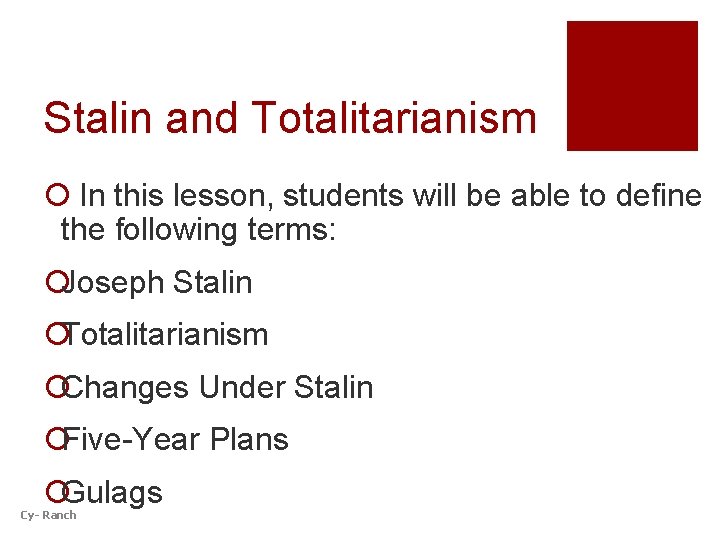 Stalin and Totalitarianism

In this lesson, students will be able to define the following terms:

Joseph Stalin

Totalitarianism

Changes Under Stalin

Five-Year Plans

Gulags

Cy- Ranch